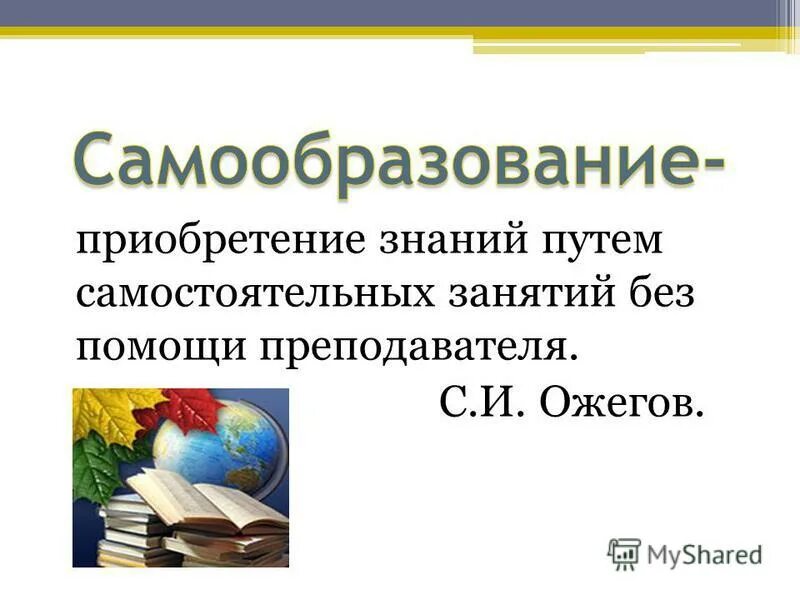 Самообразование-

приобретение знаний путем самостоятельных занятий без помощи преподавателя.

С.И. Ожегов.

MyShared